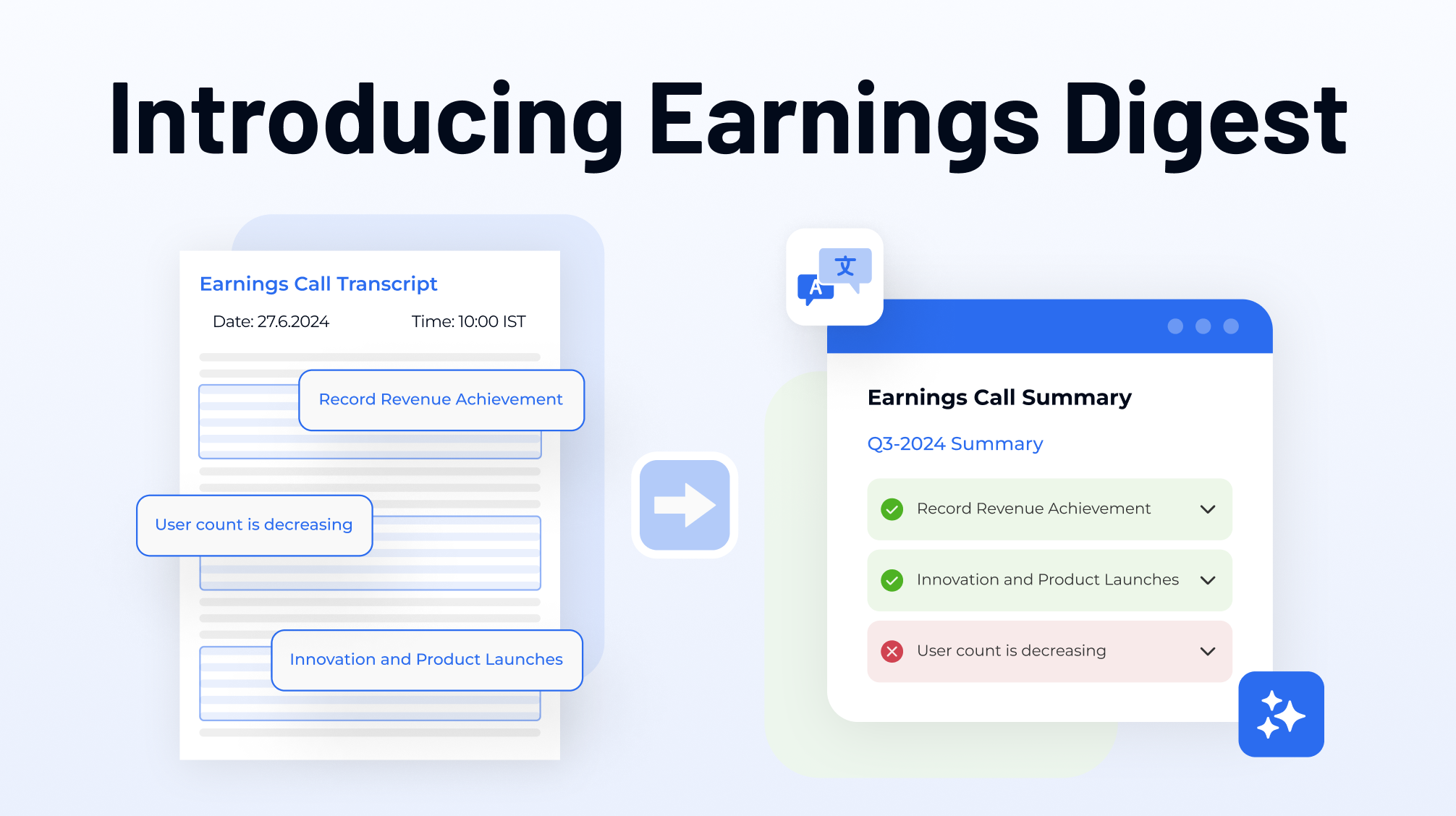 Introducing Earnings Digest

Earnings Call Transcript

Date: 27.6.2024 Time: 10:00 IST

Record Revenue Achievement

User count is decreasing

Innovation and Product Launches

A 文

Earnings Call Summary

Q3-2024 Summary

Record Revenue Achievement

Innovation and Product Launches

User count is decreasing